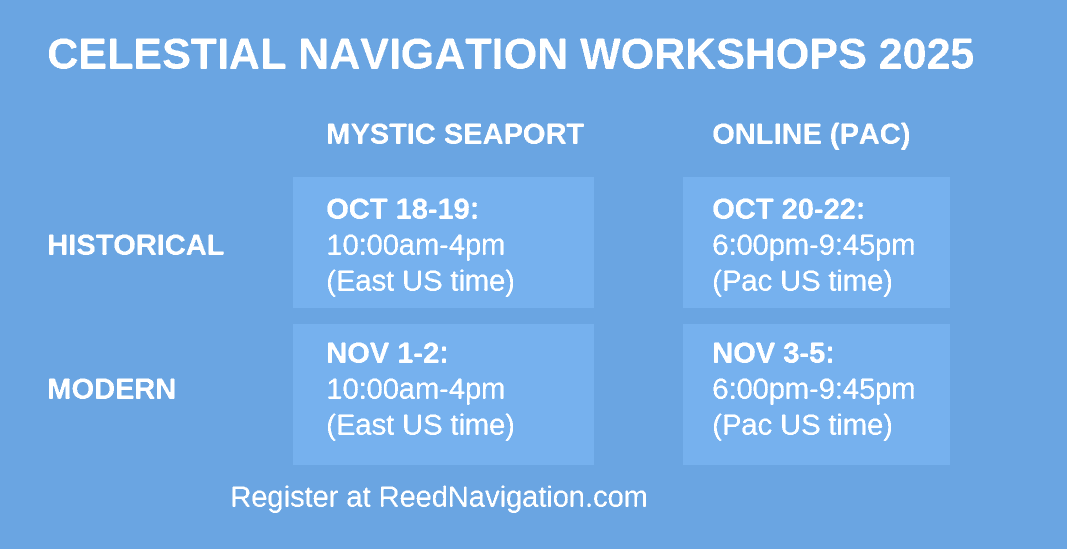 CELESTIAL NAVIGATION WORKSHOPS 2025

| | MYSTIC SEAPORT | ONLINE (PAC) |
|---|---|---|
| HISTORICAL | OCT 18-19: 10:00am-4pm (East US time) | OCT 20-22: 6:00pm-9:45pm (Pac US time) |
| MODERN | NOV 1-2: 10:00am-4pm (East US time) | NOV 3-5: 6:00pm-9:45pm (Pac US time) |

Register at ReedNavigation.com